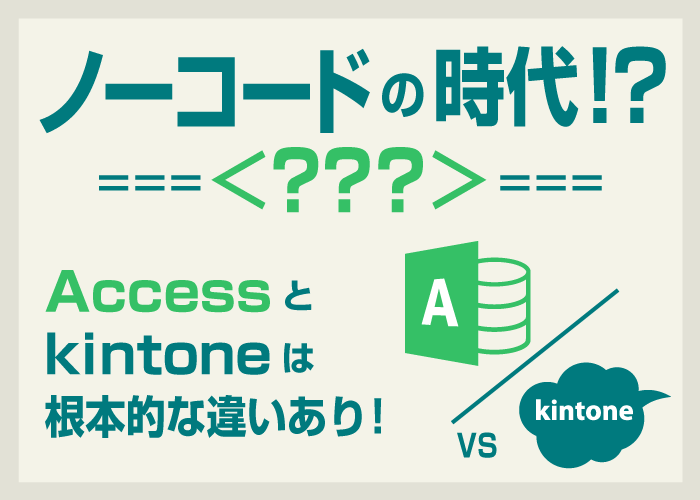 ノーコードの時代!?

===＜???＞===

Accessと
kintoneは
根本的な違いあり!

A

VS

kintone